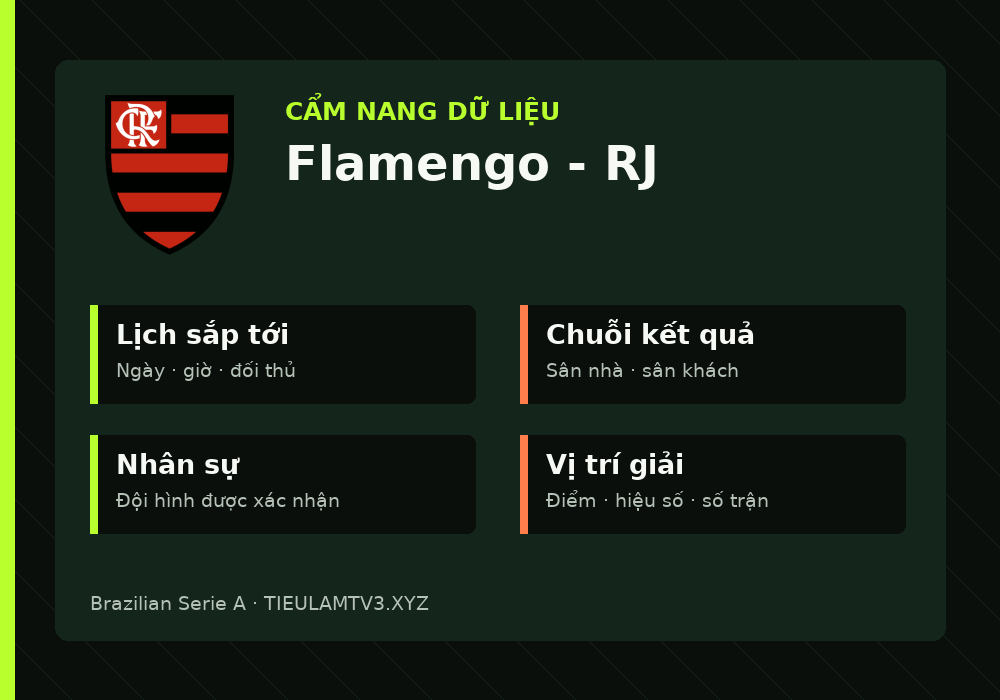 CRF

CẨM NANG DỮ LIỆU

Flamengo - RJ

Lịch sắp tới
Ngày · giờ · đối thủ

Chuỗi kết quả
Sân nhà · sân khách

Nhân sự
Đội hình được xác nhận

Vị trí giải
Điểm · hiệu số · số trận

Brazilian Serie A · TIEULAMTV3.XYZ